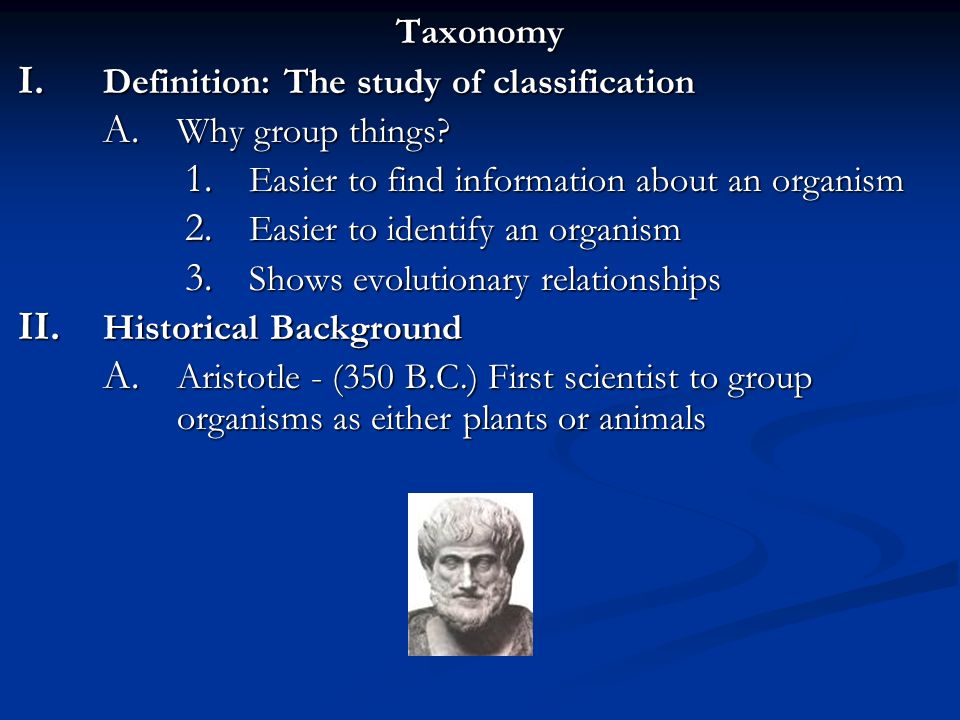 Taxonomy

I. Definition: The study of classification

A. Why group things?

1. Easier to find information about an organism

2. Easier to identify an organism

3. Shows evolutionary relationships

II. Historical Background

A. Aristotle - (350 B.C.) First scientist to group organisms as either plants or animals